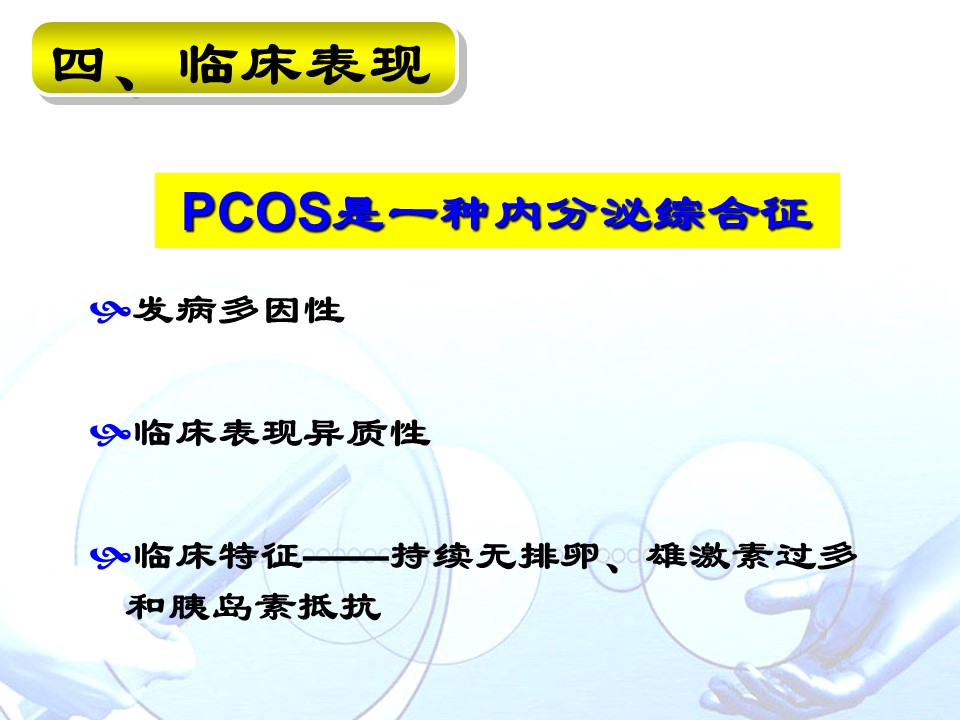 四、临床表现

PCOS是一种内分泌综合征

发病多因性

临床表现异质性

临床特征——持续无排卵、雄激素过多和胰岛素抵抗